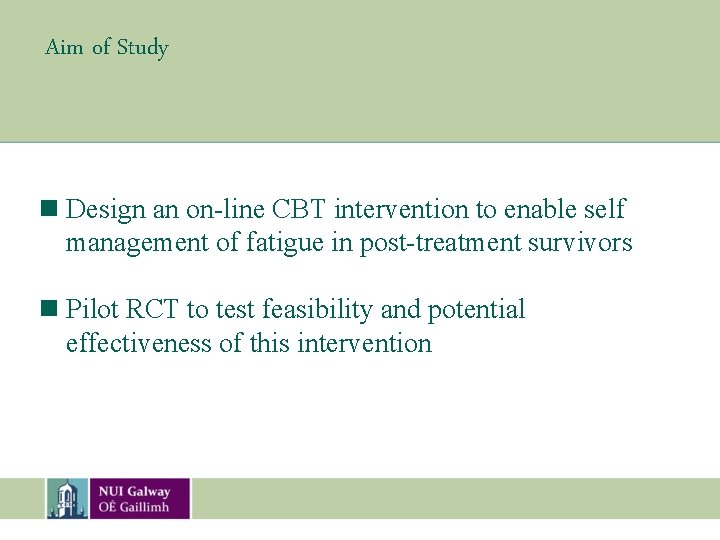 Aim of Study

■ Design an on-line CBT intervention to enable self management of fatigue in post-treatment survivors

■ Pilot RCT to test feasibility and potential effectiveness of this intervention

NUI Galway
OÉ Gaillimh